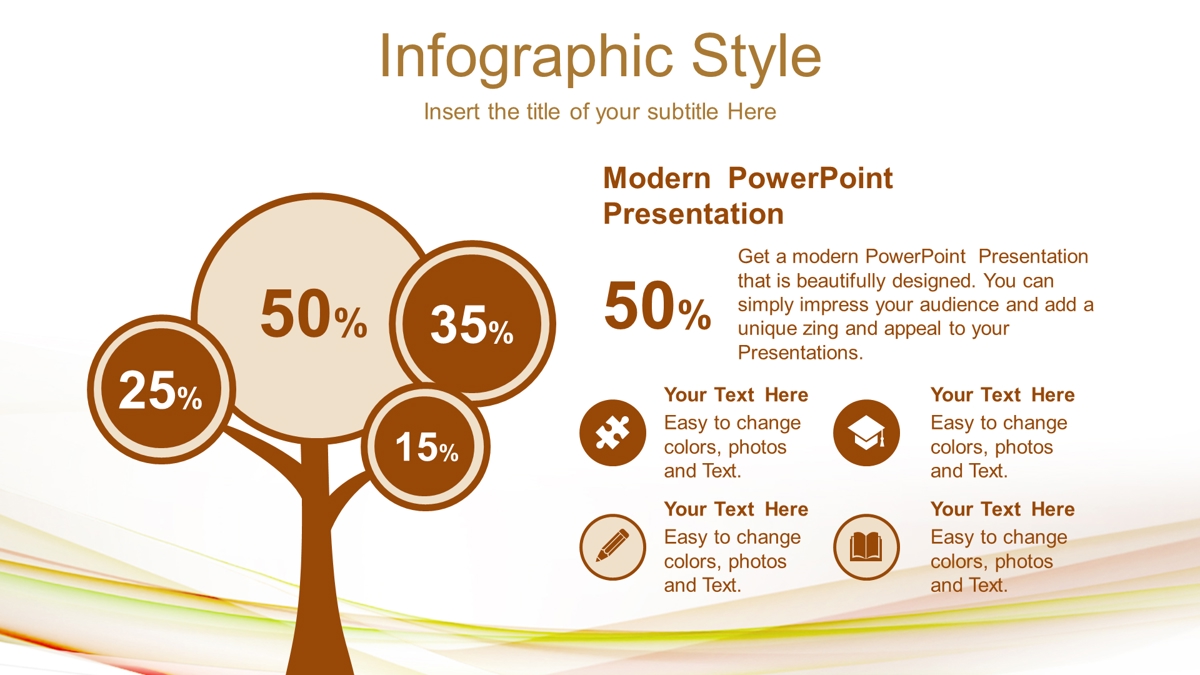 Infographic Style

Insert the title of your subtitle Here

50%

35%

25%

15%

Modern PowerPoint Presentation

50%

Get a modern PowerPoint Presentation that is beautifully designed. You can simply impress your audience and add a unique zing and appeal to your Presentations.

Your Text Here
Easy to change colors, photos and Text.

Your Text Here
Easy to change colors, photos and Text.

Your Text Here
Easy to change colors, photos and Text.

Your Text Here
Easy to change colors, photos and Text.